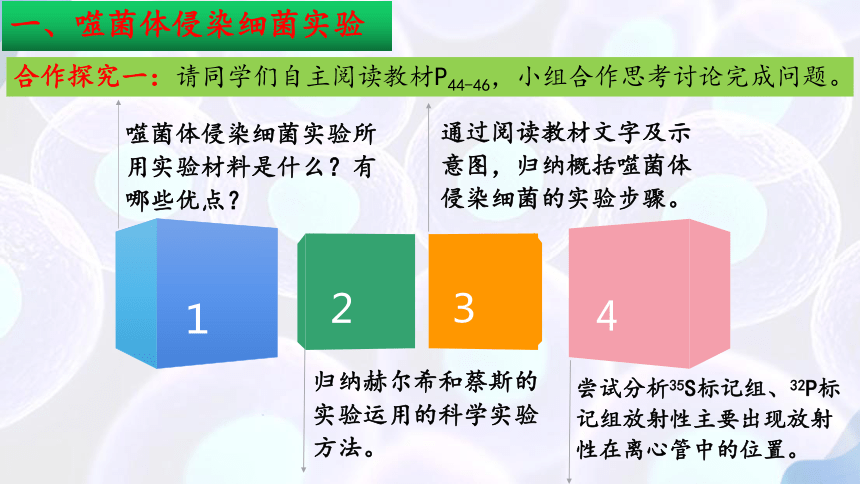 一、噬菌体侵染细菌实验

合作探究一：请同学们自主阅读教材$P_{44-46}$，小组合作思考讨论完成问题。

噬菌体侵染细菌实验所用实验材料是什么？有哪些优点？

通过阅读教材文字及示意图，归纳概括噬菌体侵染细菌的实验步骤。

1

2

3

4

归纳赫尔希和蔡斯的实验运用的科学实验方法。

尝试分析$^{35}S$标记组、$^{32}P$标记组放射性主要出现放射性在离心管中的位置。